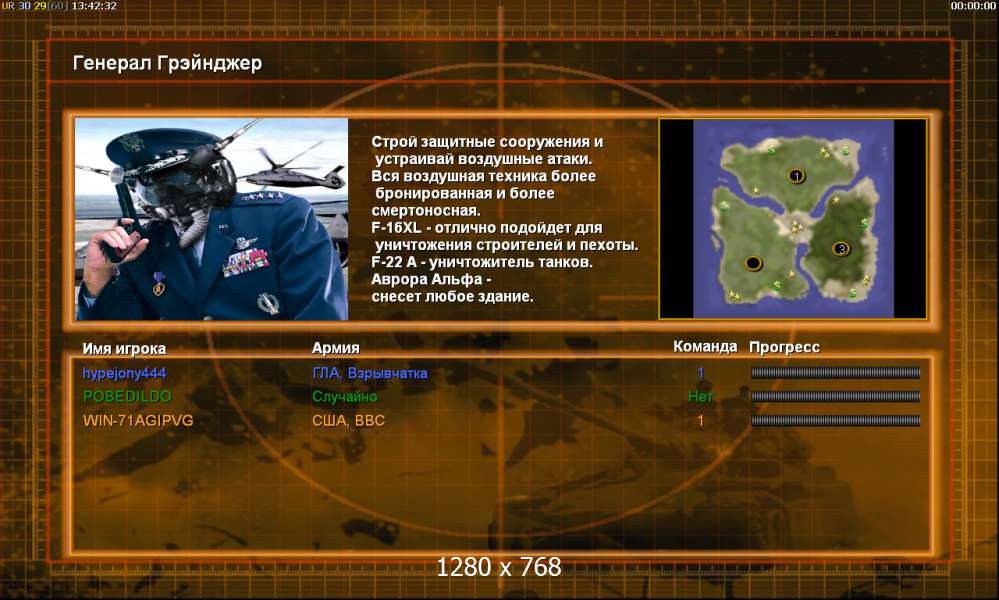 UR 30 29[60] 13:42:32

00:00:00

Генерал Грэйнджер

Строй защитные сооружения и устраивай воздушные атаки.
Вся воздушная техника более бронированная и более смертоносная.
F-16XL - отлично подойдет для уничтожения строителей и пехоты.
F-22 A - уничтожитель танков.
Аврора Альфа - снесет любое здание.

1

3

| Имя игрока | Армия | Команда | Прогресс |
|---|---|---|---|
| hypejony444 | ГЛА, Взрывчатка | 1 | |
| POBEDILDO | Случайно | Нет | |
| WIN-71AGIPVG | США, ВВС | 1 | |

1280 x 768